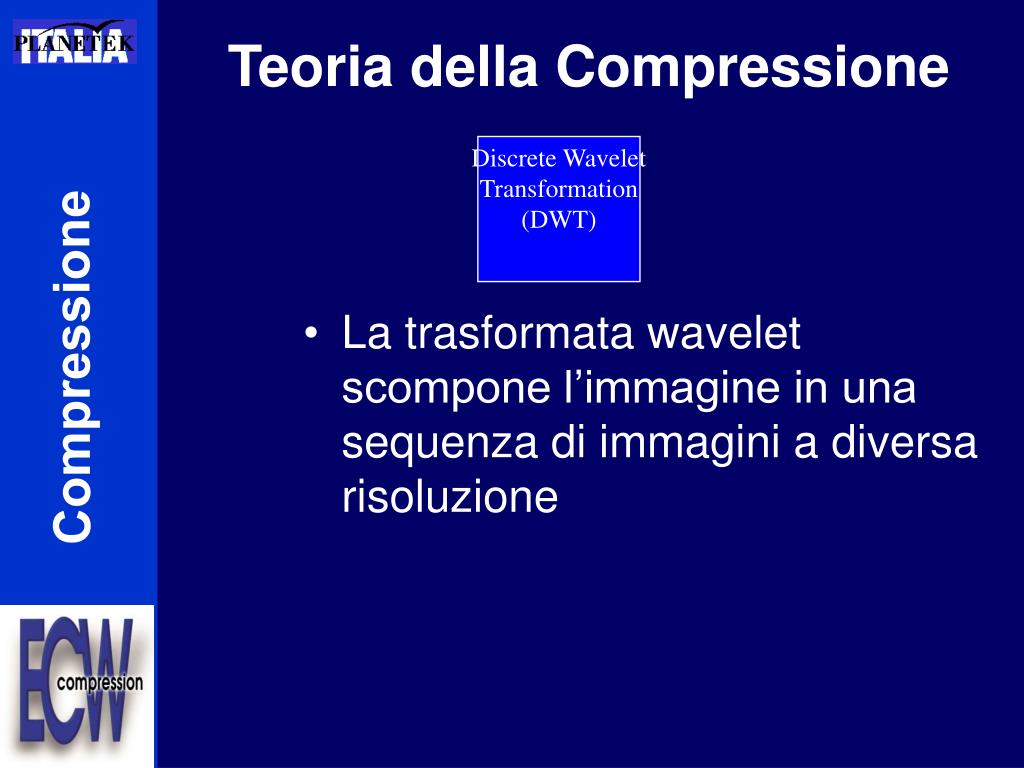 PLANETEK ITALIA

Teoria della Compressione

Compressione

Discrete Wavelet Transformation (DWT)

• La trasformata wavelet scompone l’immagine in una sequenza di immagini a diversa risoluzione

ECW compression